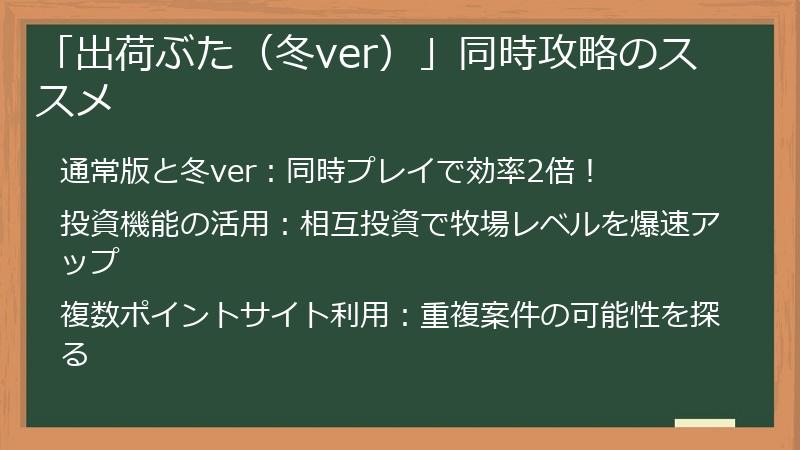 「出荷ぶた（冬ver）」同時攻略のススメ

通常版と冬ver：同時プレイで効率2倍！

投資機能の活用：相互投資で牧場レベルを爆速アップ

複数ポイントサイト利用：重複案件の可能性を探る